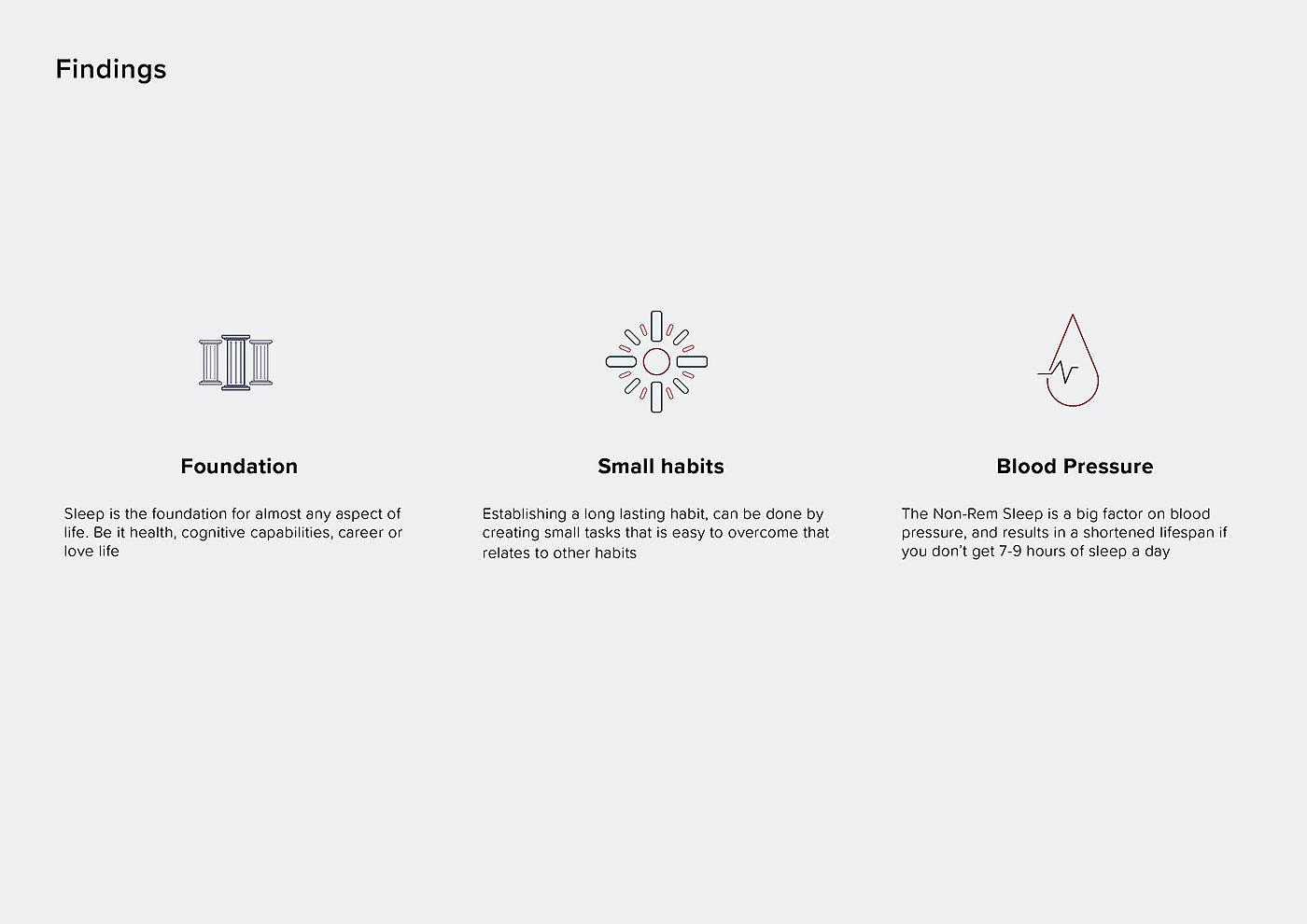 Findings

Foundation

Sleep is the foundation for almost any aspect of life. Be it health, cognitive capabilities, career or love life

Small habits

Establishing a long lasting habit, can be done by creating small tasks that is easy to overcome that relates to other habits

Blood Pressure

The Non-Rem Sleep is a big factor on blood pressure, and results in a shortened lifespan if you don't get 7-9 hours of sleep a day